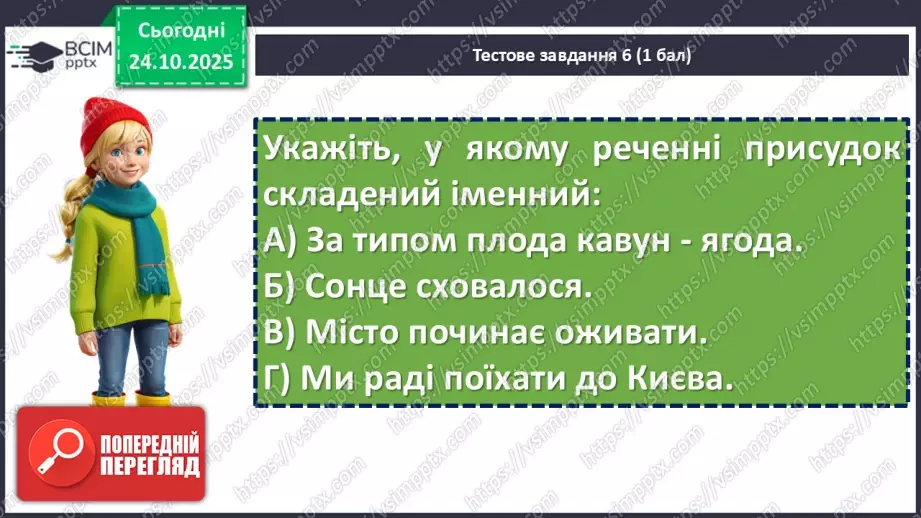 ВСІМ pptx

Сьогодні 24.10.2025

Тестове завдання 6 (1 бал)

Укажіть, у якому реченні присудок складений іменний:
А) За типом плода кавун - ягода.
Б) Сонце сховалося.
В) Місто починає оживати.
Г) Ми раді поїхати до Києва.

ПОПЕРЕДНІЙ ПЕРЕГЛЯД

https://vsimpptx.com